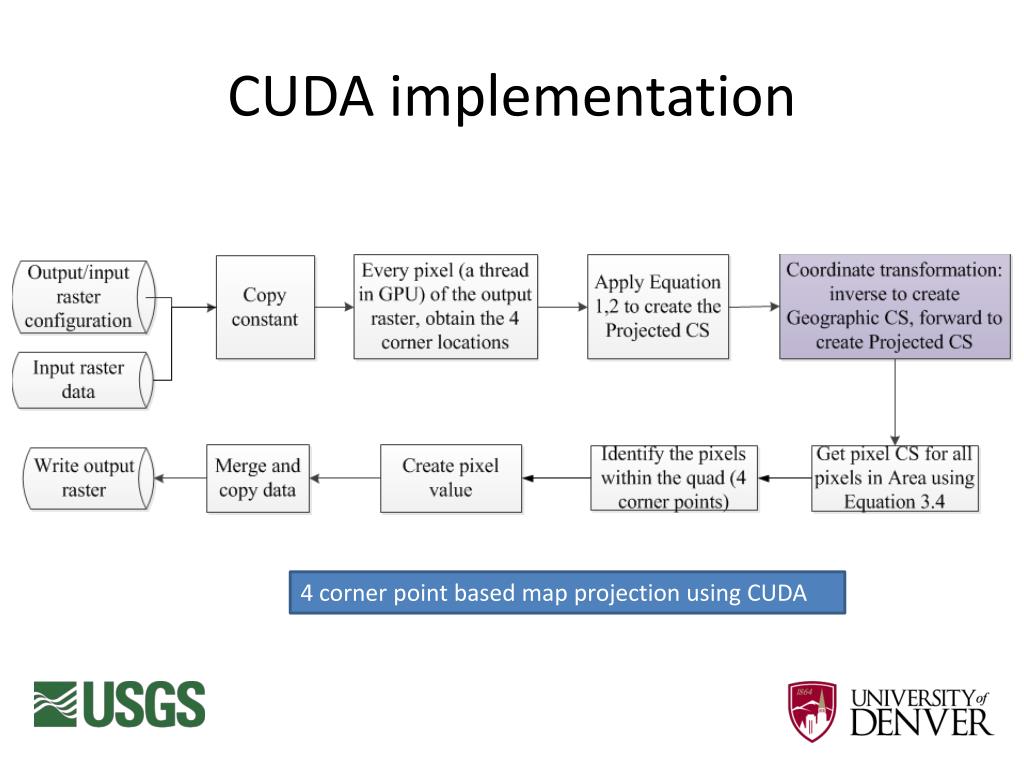 CUDA implementation

Output/input raster configuration

Input raster data

Copy constant

Every pixel (a thread in GPU) of the output raster, obtain the 4 corner locations

Apply Equation 1,2 to create the Projected CS

Coordinate transformation: inverse to create Geographic CS, forward to create Projected CS

Get pixel CS for all pixels in Area using Equation 3.4

Identify the pixels within the quad (4 corner points)

Create pixel value

Merge and copy data

Write output raster

4 corner point based map projection using CUDA

USGS

1864

UNIVERSITY of DENVER